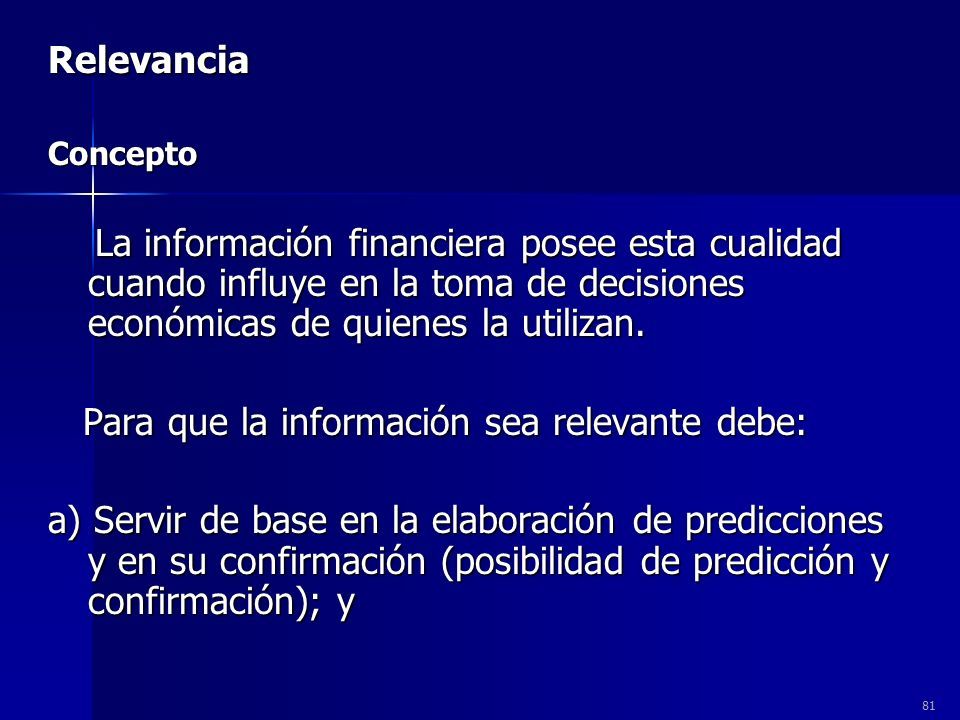 Relevancia

Concepto

La información financiera posee esta cualidad cuando influye en la toma de decisiones económicas de quienes la utilizan.

Para que la información sea relevante debe:

a) Servir de base en la elaboración de predicciones y en su confirmación (posibilidad de predicción y confirmación); y

81